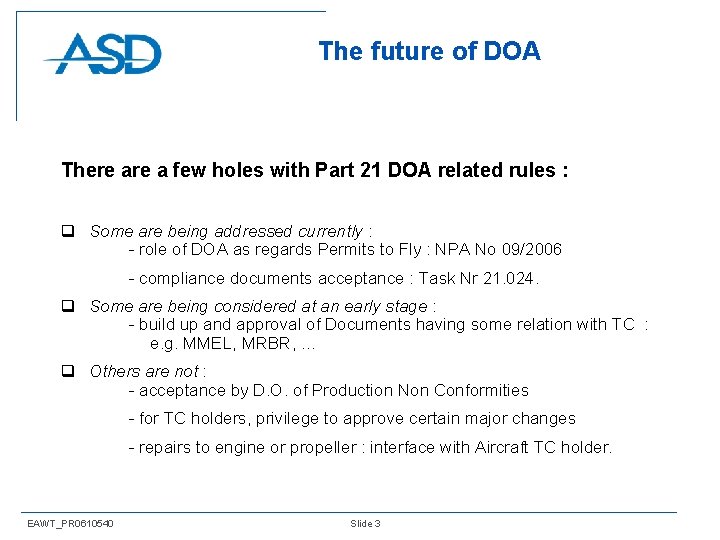 ASD

The future of DOA

There are a few holes with Part 21 DOA related rules :

❑ Some are being addressed currently :
- role of DOA as regards Permits to Fly : NPA No 09/2006

- compliance documents acceptance : Task Nr 21.024.

❑ Some are being considered at an early stage :
- build up and approval of Documents having some relation with TC :
e.g. MMEL, MRBR, …

❑ Others are not :
- acceptance by D.O. of Production Non Conformities

- for TC holders, privilege to approve certain major changes

- repairs to engine or propeller : interface with Aircraft TC holder.

EAWT_PR0610540

Slide 3